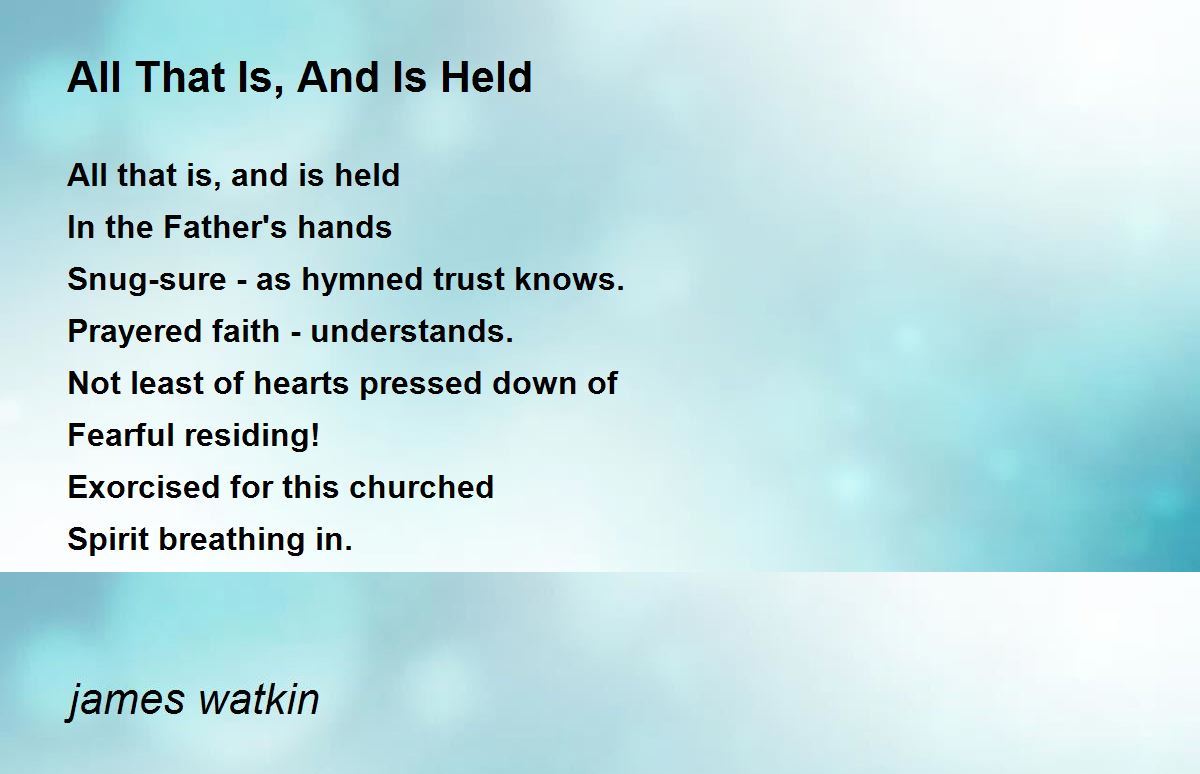 All That Is, And Is Held

All that is, and is held
In the Father's hands
Snug-sure - as hymned trust knows.
Prayered faith - understands.
Not least of hearts pressed down of
Fearful residing!
Exorcised for this churched
Spirit breathing in.

james watkin